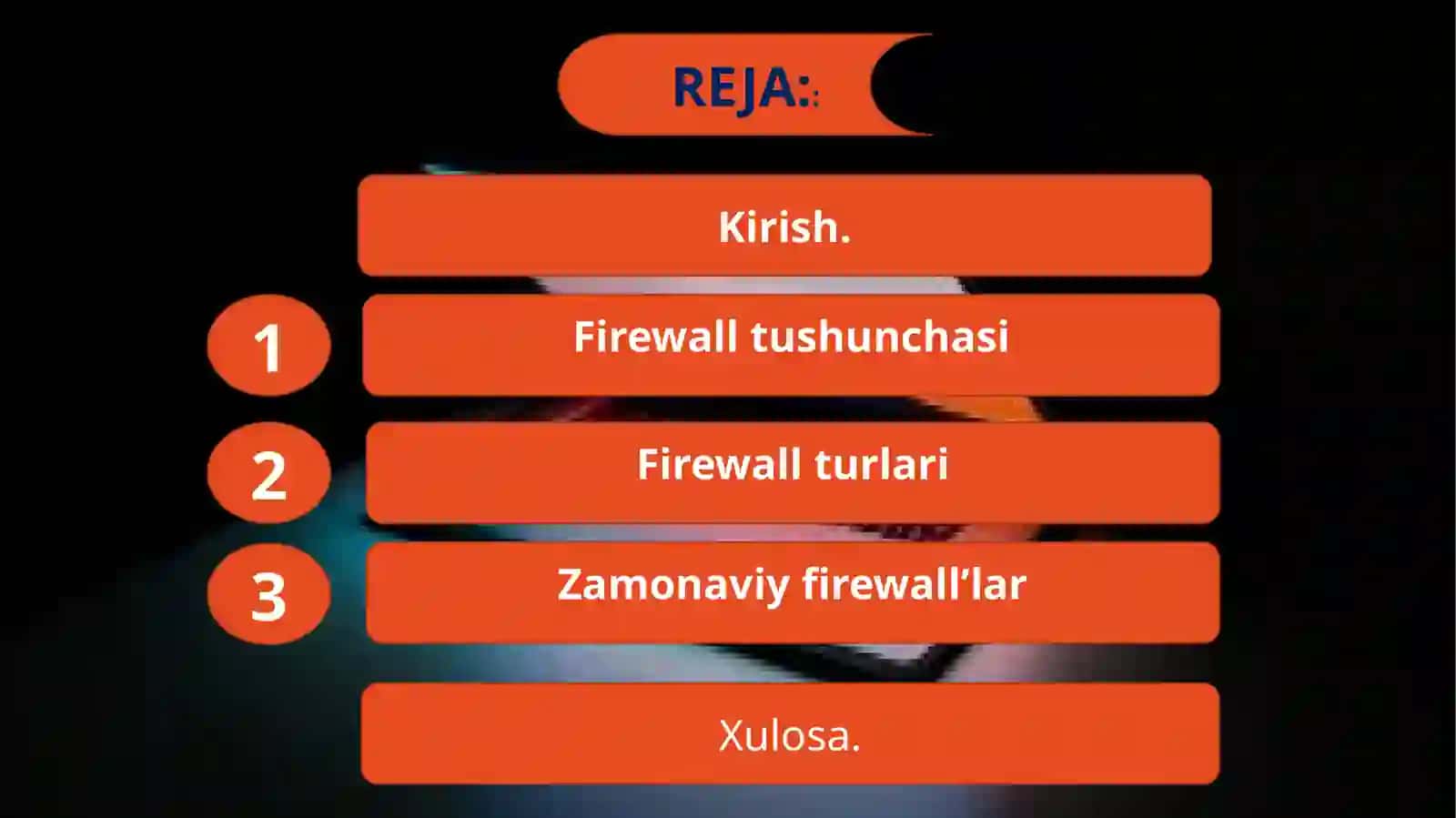 REJA::

Kirish.

1 Firewall tushunchasi

2 Firewall turlari

3 Zamonaviy firewall’lar

Xulosa.